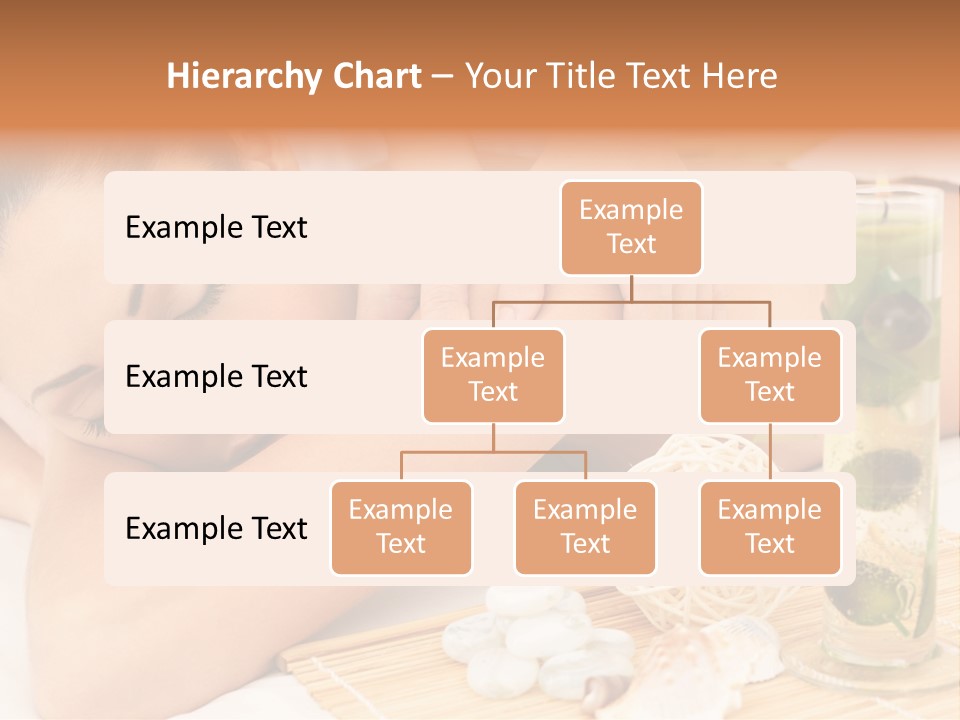 Hierarchy Chart – Your Title Text Here

Example Text

Example Text

Example Text

Example Text

Example Text

Example Text

Example Text

Example Text

Example Text